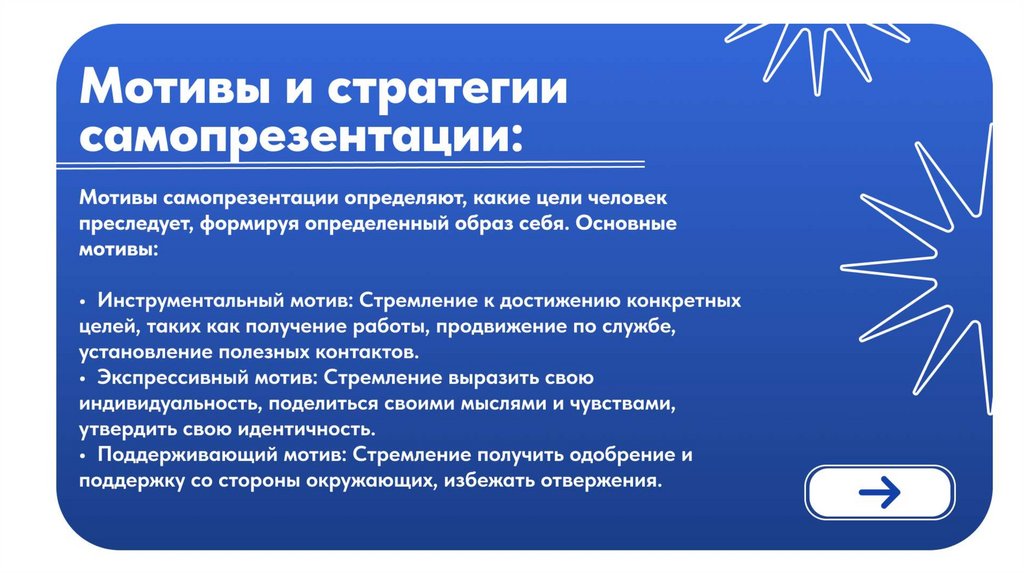 Мотивы и стратегии самопрезентации:

Мотивы самопрезентации определяют, какие цели человек преследует, формируя определенный образ себя. Основные мотивы:

• Инструментальный мотив: Стремление к достижению конкретных целей, таких как получение работы, продвижение по службе, установление полезных контактов.
• Экспрессивный мотив: Стремление выразить свою индивидуальность, поделиться своими мыслями и чувствами, утвердить свою идентичность.
• Поддерживающий мотив: Стремление получить одобрение и поддержку со стороны окружающих, избежать отвержения.

→